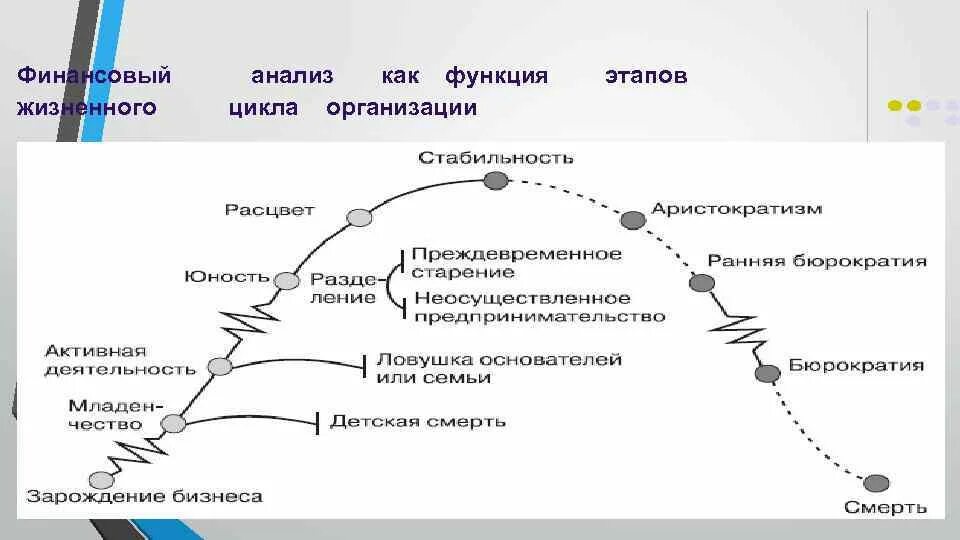 Финансовый анализ как функция этапов жизненного цикла организации

Стабильность

Расцвет

Аристократизм

Юность

Разделение

Преждевременное старение

Неосуществленное предпринимательство

Ранняя бюрократия

Активная деятельность

Ловушка основателей или семьи

Бюрократия

Младенчество

Детская смерть

Зарождение бизнеса

Смерть